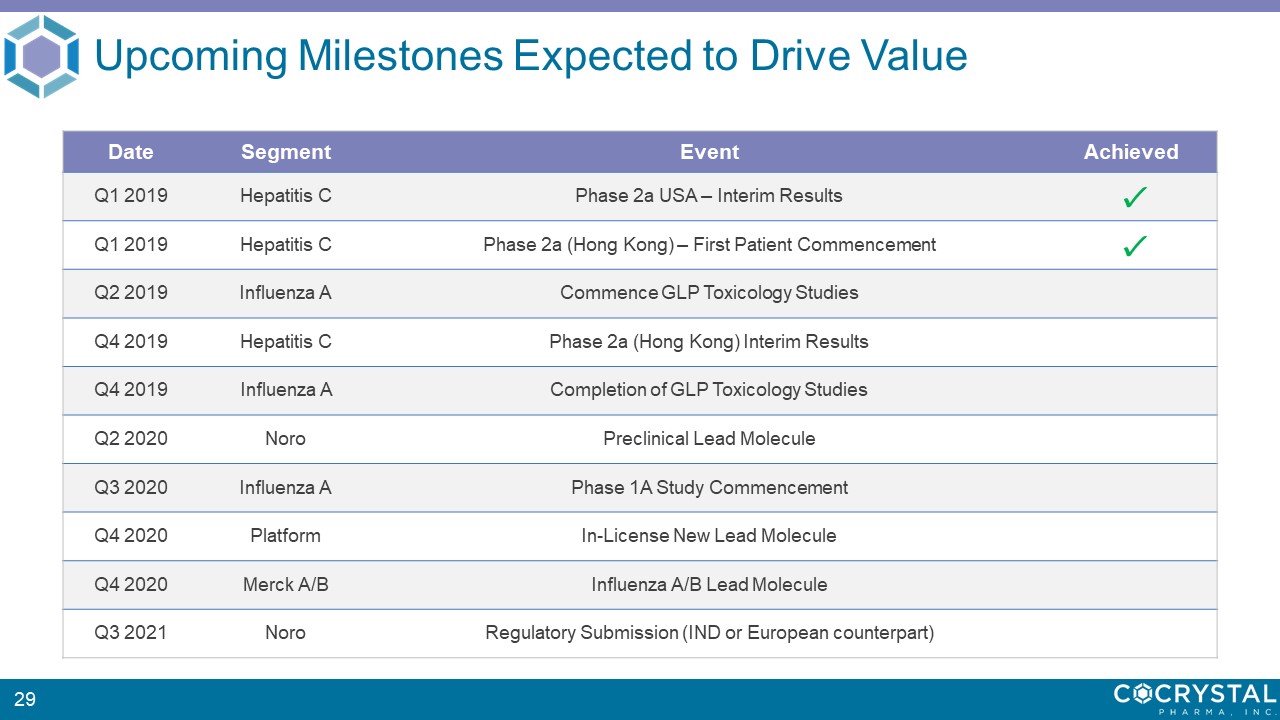 Upcoming Milestones Expected to Drive Value

| Date | Segment | Event | Achieved |
|---|---|---|---|
| Q1 2019 | Hepatitis C | Phase 2a USA – Interim Results | ✓ |
| Q1 2019 | Hepatitis C | Phase 2a (Hong Kong) – First Patient Commencement | ✓ |
| Q2 2019 | Influenza A | Commence GLP Toxicology Studies | |
| Q4 2019 | Hepatitis C | Phase 2a (Hong Kong) Interim Results | |
| Q4 2019 | Influenza A | Completion of GLP Toxicology Studies | |
| Q2 2020 | Noro | Preclinical Lead Molecule | |
| Q3 2020 | Influenza A | Phase 1A Study Commencement | |
| Q4 2020 | Platform | In-License New Lead Molecule | |
| Q4 2020 | Merck A/B | Influenza A/B Lead Molecule | |
| Q3 2021 | Noro | Regulatory Submission (IND or European counterpart) | |

29

COCRYSTAL PHARMA, INC